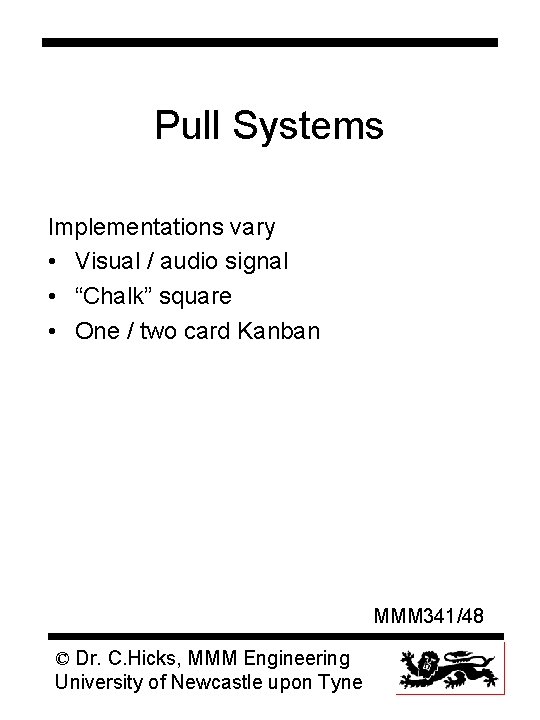 Pull Systems

Implementations vary
• Visual / audio signal
• “Chalk” square
• One / two card Kanban

MMM341/48

© Dr. C.Hicks, MMM Engineering
University of Newcastle upon Tyne